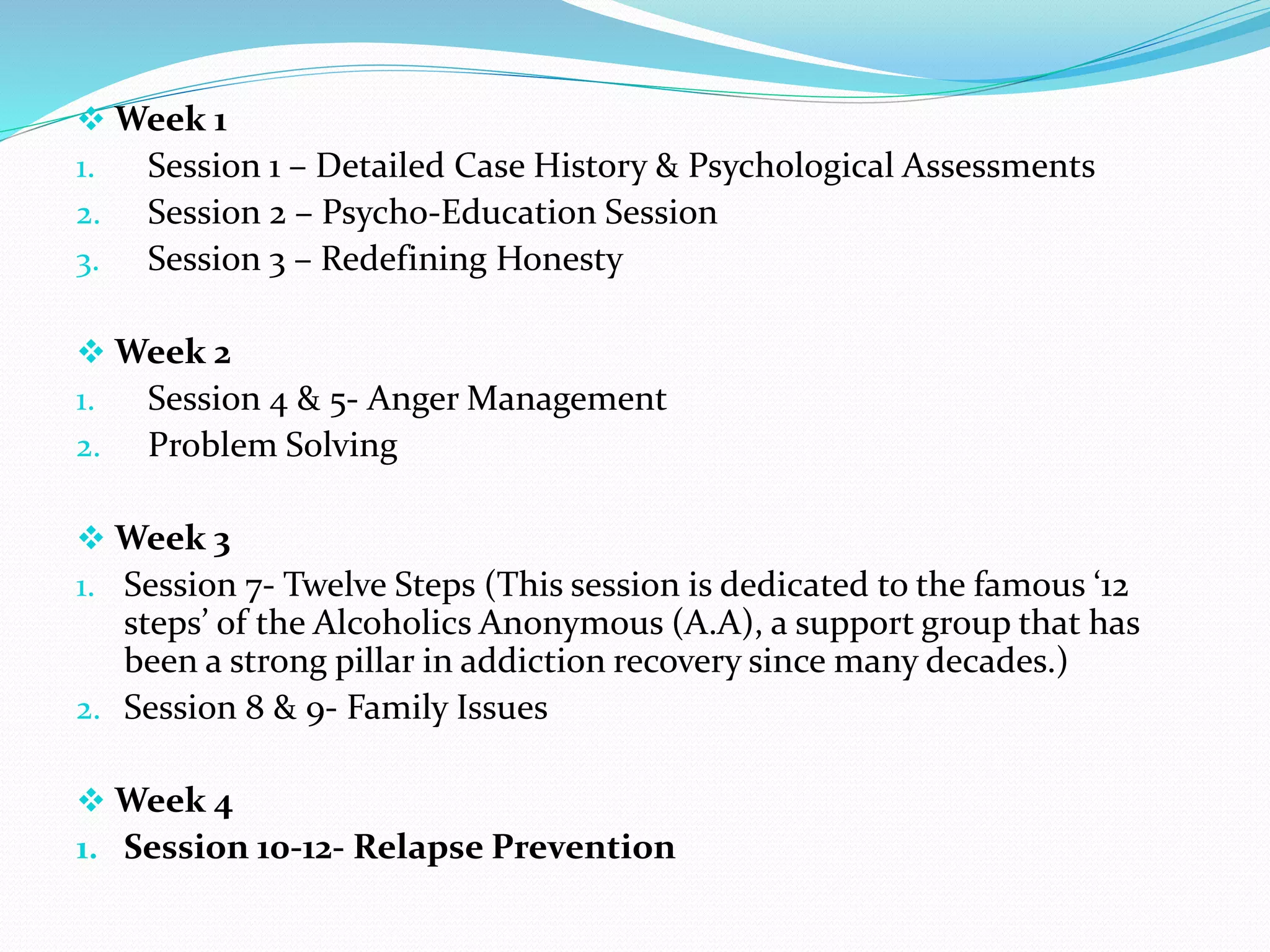 ❖ Week 1
1. Session 1 – Detailed Case History & Psychological Assessments
2. Session 2 – Psycho-Education Session
3. Session 3 – Redefining Honesty

❖ Week 2
1. Session 4 & 5- Anger Management
2. Problem Solving

❖ Week 3
1. Session 7- Twelve Steps (This session is dedicated to the famous ‘12 steps’ of the Alcoholics Anonymous (A.A), a support group that has been a strong pillar in addiction recovery since many decades.)
2. Session 8 & 9- Family Issues

❖ Week 4
1. Session 10-12- Relapse Prevention